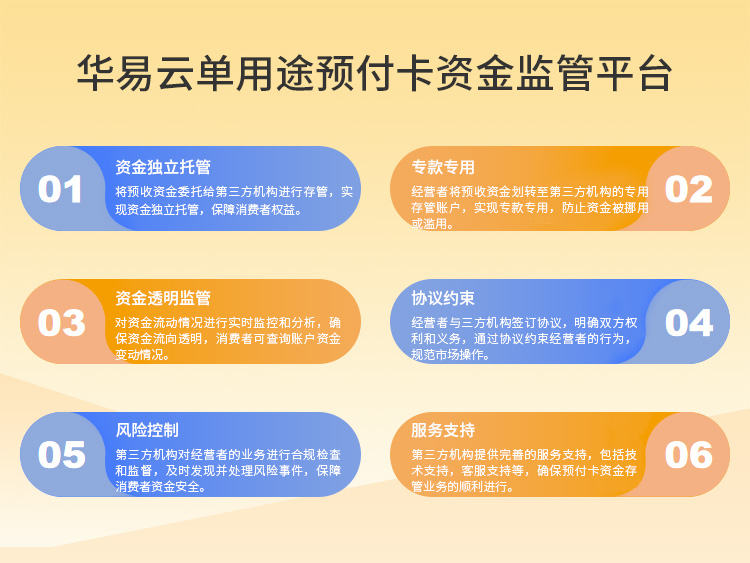 华易云单用途预付卡资金监管平台

01
资金独立托管
将预收资金委托给第三方机构进行存管，实现资金独立托管，保障消费者权益。

专款专用
经营者将预收资金划转至第三方机构的专用存管账户，实现专款专用，防止资金被挪用或滥用。
02

03
资金透明监管
对资金流动情况进行实时监控和分析，确保资金流向透明，消费者可查询账户资金变动情况。

协议约束
经营者与三方机构签订协议，明确双方权利和义务，通过协议约束经营者的行为，规范市场操作。
04

05
风险控制
第三方机构对经营者的业务进行合规检查和监督，及时发现并处理风险事件，保障消费者资金安全。

服务支持
第三方机构提供完善的服务支持，包括技术支持，客服支持等，确保预付卡资金存管业务的顺利进行。
06